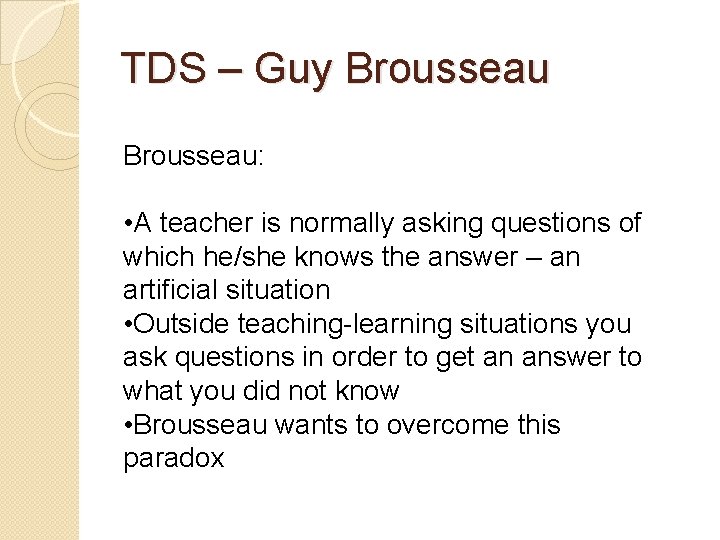 TDS – Guy Brousseau

Brousseau:

•A teacher is normally asking questions of which he/she knows the answer – an artificial situation
•Outside teaching-learning situations you ask questions in order to get an answer to what you did not know
•Brousseau wants to overcome this paradox